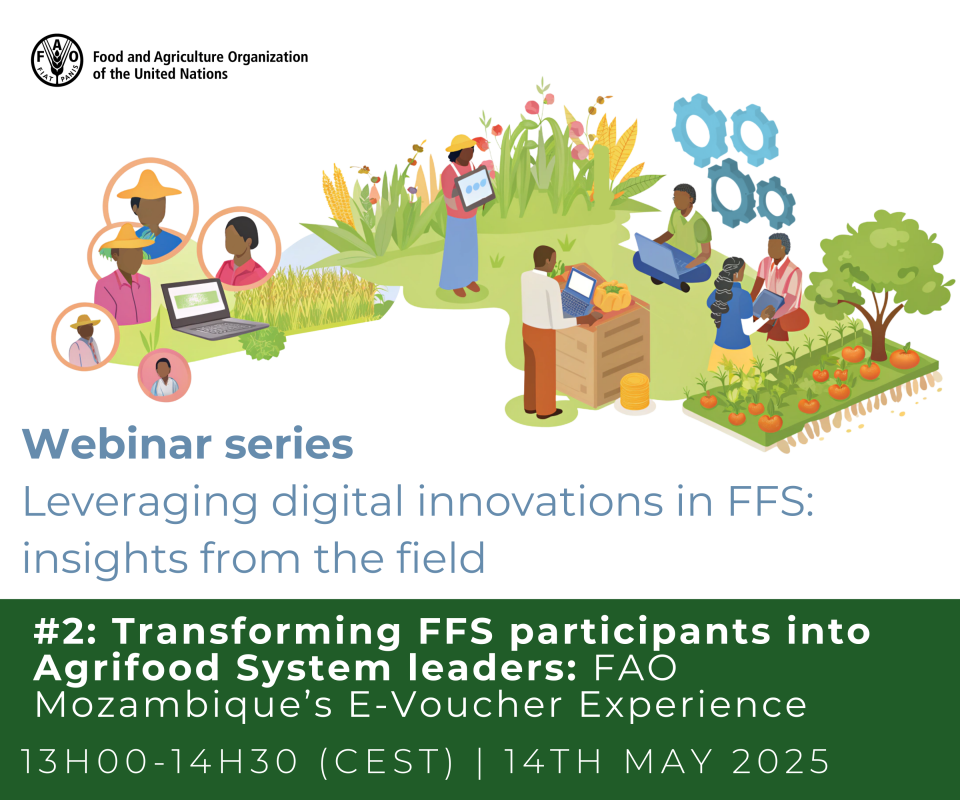 FAO FIAT PANIS
Food and Agriculture Organization of the United Nations

Webinar series
Leveraging digital innovations in FFS: insights from the field

#2: Transforming FFS participants into Agrifood System leaders: FAO Mozambique's E-Voucher Experience
13H00-14H30 (CEST) | 14TH MAY 2025